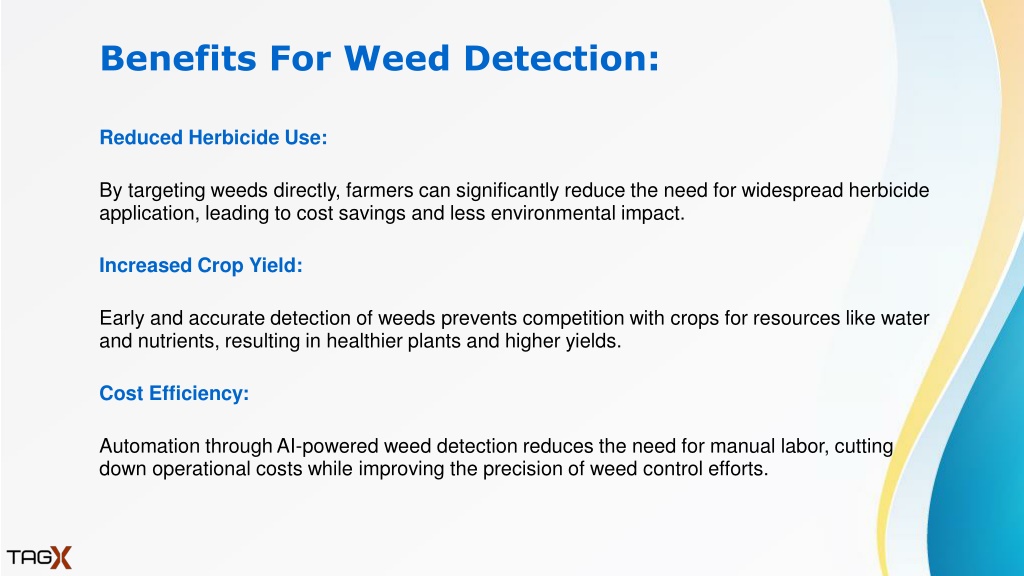 Benefits For Weed Detection:

Reduced Herbicide Use:

By targeting weeds directly, farmers can significantly reduce the need for widespread herbicide application, leading to cost savings and less environmental impact.

Increased Crop Yield:

Early and accurate detection of weeds prevents competition with crops for resources like water and nutrients, resulting in healthier plants and higher yields.

Cost Efficiency:

Automation through AI-powered weed detection reduces the need for manual labor, cutting down operational costs while improving the precision of weed control efforts.

TAGX